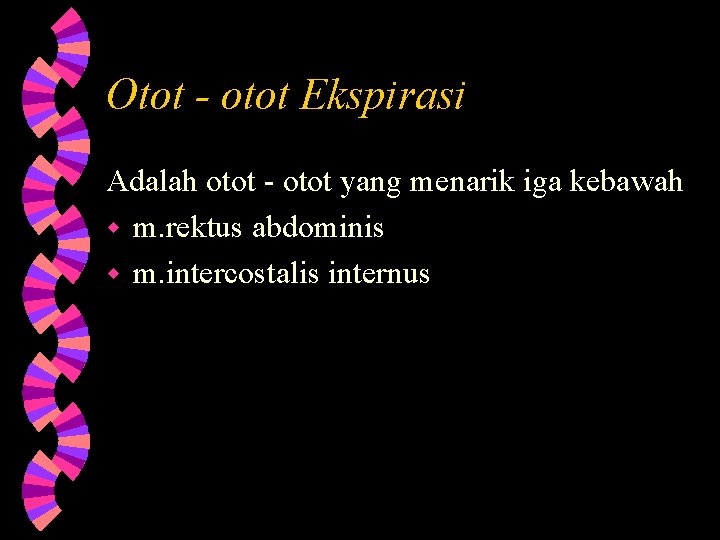 Otot - otot Ekspirasi

Adalah otot - otot yang menarik iga kebawah

- m.rektus abdominis
- m.intercostalis internus